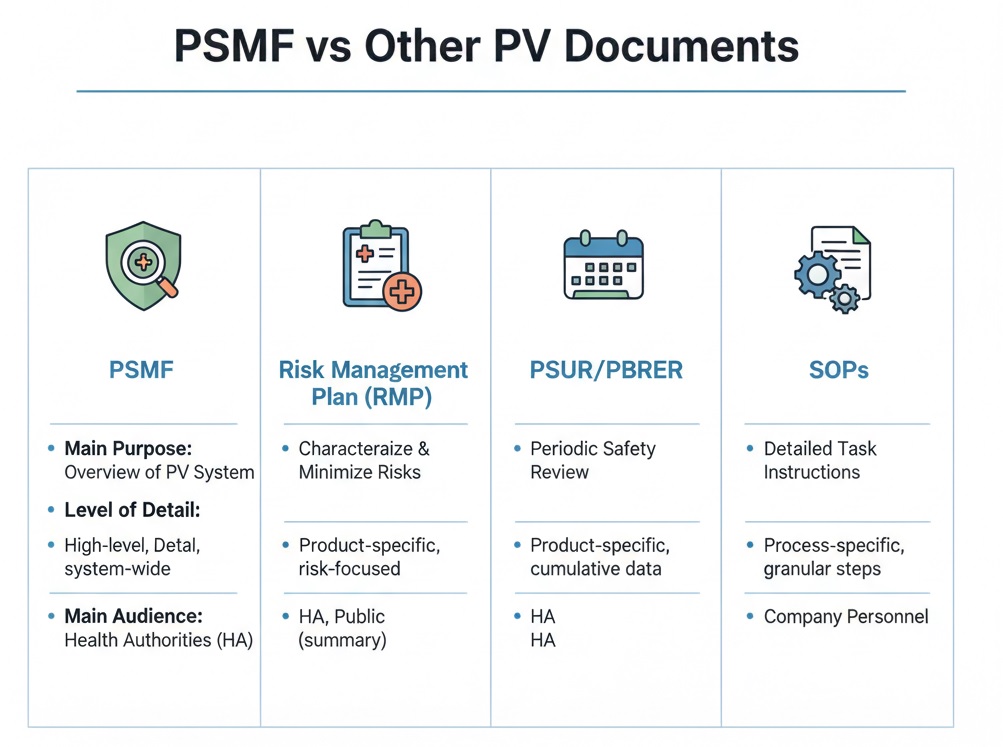 PSMF vs Other PV Documents

PSMF

- Main Purpose: Overview of PV System
- Level of Detail:
- High-level, Detal, system-wide
- Main Audience: Health Authorities (HA)

Risk Management Plan (RMP)

- Characteraize & Minimize Risks
- Product-specific, risk-focused
- HA, Public (summary)

PSUR/PBRER

- Periodic Safety Review
- Product-specific, cumulative data
- HA HA

SOPs

- Detailed Task Instructions
- Process-specific, granular steps
- Company Personnel